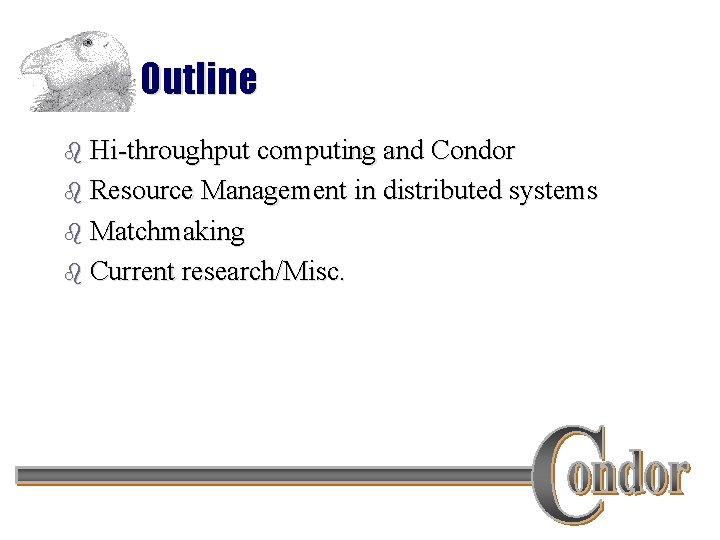 Outline

Hi-throughput computing and Condor
Resource Management in distributed systems
Matchmaking
Current research/Misc.

Condor